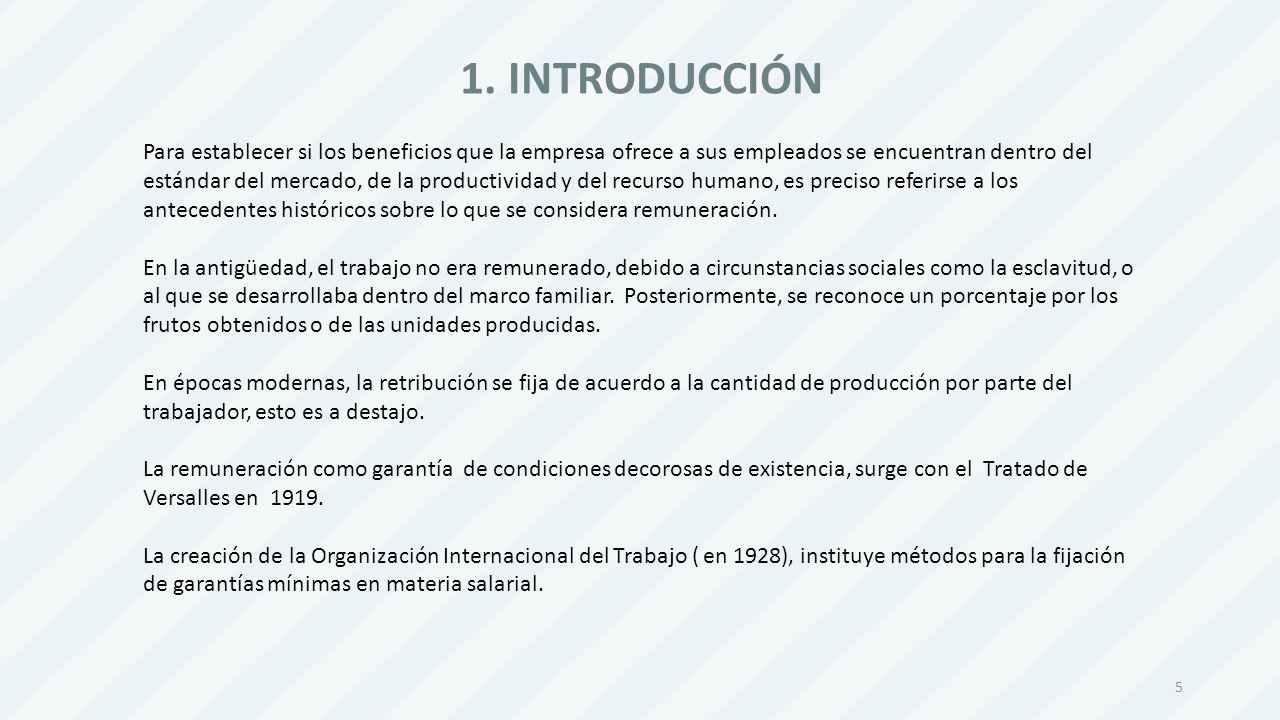 1. INTRODUCCIÓN

Para establecer si los beneficios que la empresa ofrece a sus empleados se encuentran dentro del estándar del mercado, de la productividad y del recurso humano, es preciso referirse a los antecedentes históricos sobre lo que se considera remuneración.

En la antigüedad, el trabajo no era remunerado, debido a circunstancias sociales como la esclavitud, o al que se desarrollaba dentro del marco familiar. Posteriormente, se reconoce un porcentaje por los frutos obtenidos o de las unidades producidas.

En épocas modernas, la retribución se fija de acuerdo a la cantidad de producción por parte del trabajador, esto es a destajo.

La remuneración como garantía de condiciones decorosas de existencia, surge con el Tratado de Versalles en 1919.

La creación de la Organización Internacional del Trabajo ( en 1928), instituye métodos para la fijación de garantías mínimas en materia salarial.

5